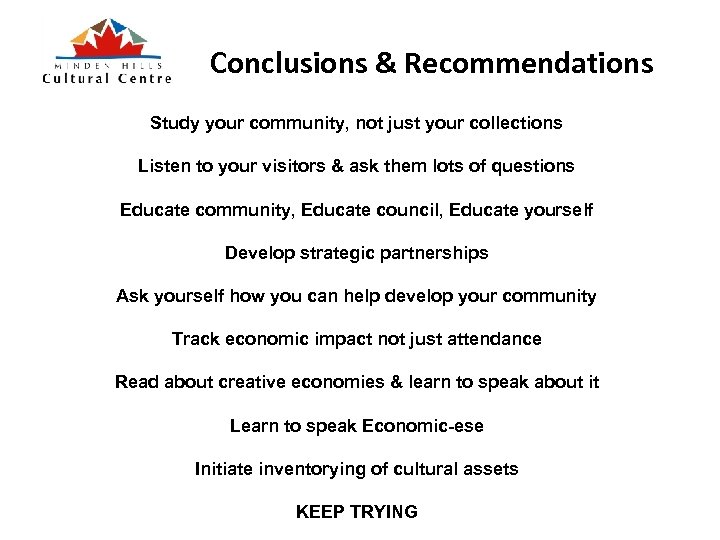 MINDEN HILLS
Cultural Centre

Conclusions & Recommendations

Study your community, not just your collections

Listen to your visitors & ask them lots of questions

Educate community, Educate council, Educate yourself

Develop strategic partnerships

Ask yourself how you can help develop your community

Track economic impact not just attendance

Read about creative economies & learn to speak about it

Learn to speak Economic-ese

Initiate inventorying of cultural assets

KEEP TRYING